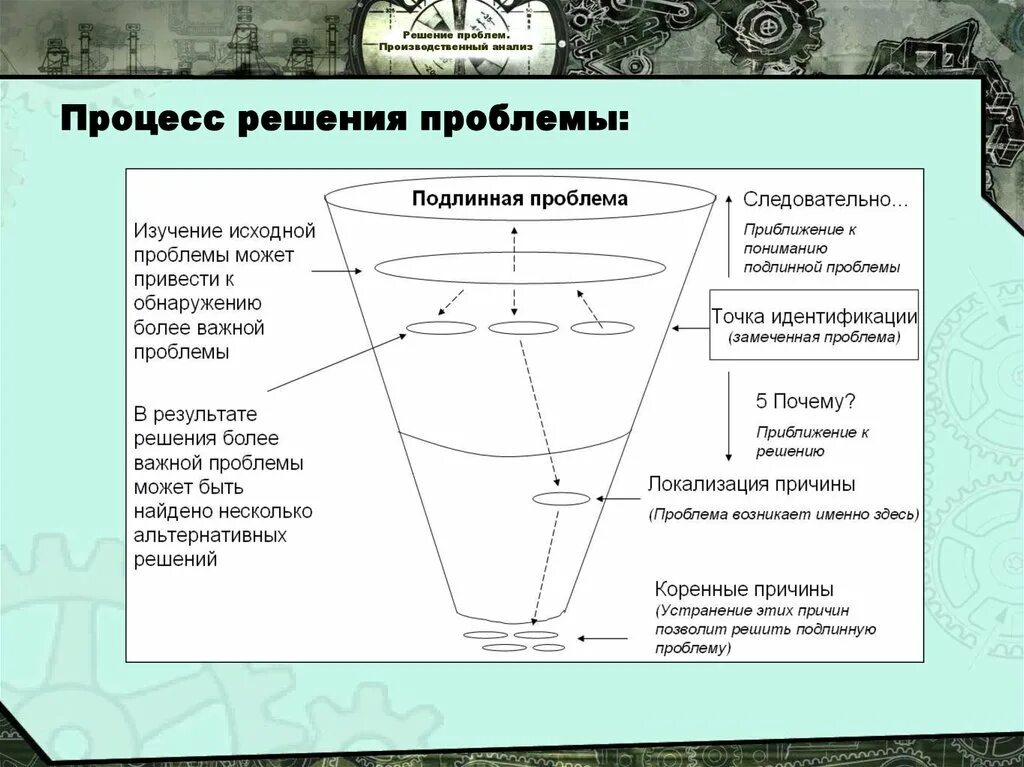 Решение проблем. Производственный анализ

Процесс решения проблемы:

Подлинная проблема

Изучение исходной проблемы может привести к обнаружению более важной проблемы

В результате решения более важной проблемы может быть найдено несколько альтернативных решений

Следовательно...

Приближение к пониманию подлинной проблемы

Точка идентификации (замеченная проблема)

5 Почему?

Приближение к решению

Локализация причины

(Проблема возникает именно здесь)

Коренные причины

(Устранение этих причин позволит решить подлинную проблему)